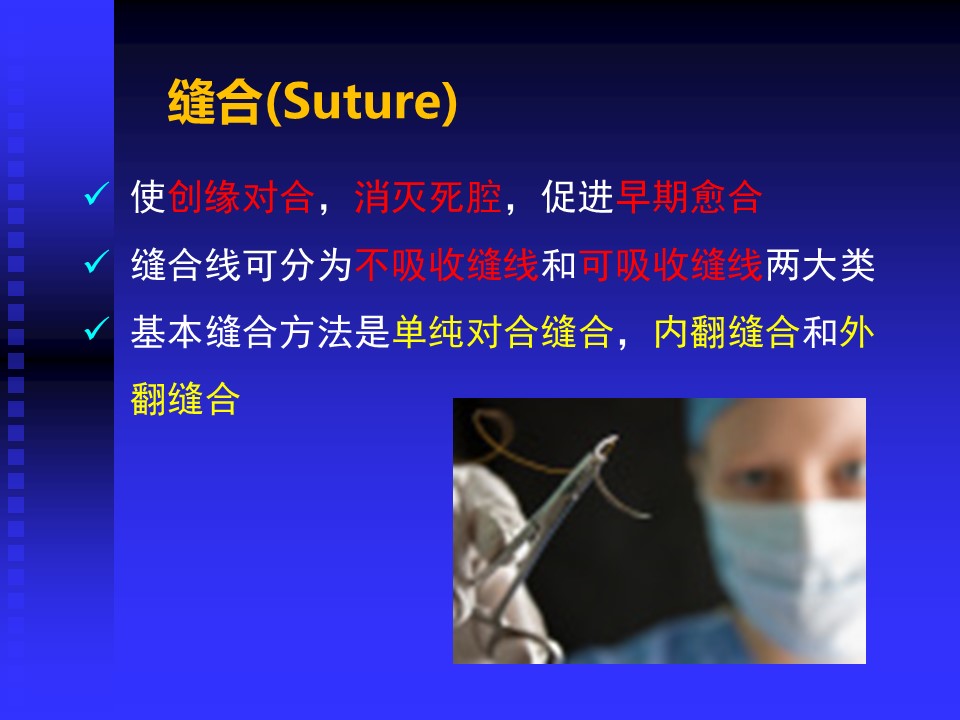 缝合(Suture)

✓ 使创缘对合，消灭死腔，促进早期愈合

✓ 缝合线可分为不吸收缝线和可吸收缝线两大类

✓ 基本缝合方法是单纯对合缝合，内翻缝合和外翻缝合